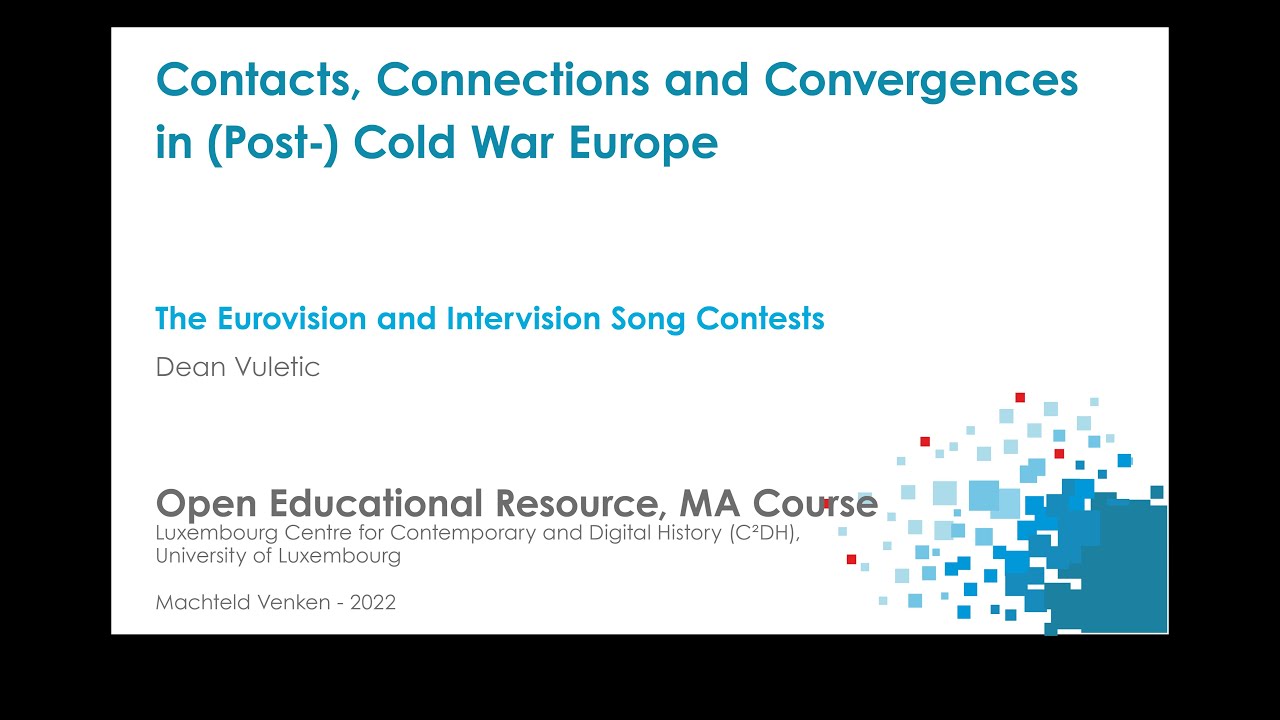 Contacts, Connections and Convergences in (Post-) Cold War Europe

The Eurovision and Intervision Song Contests

Dean Vuletic

Open Educational Resource, MA Course
Luxembourg Centre for Contemporary and Digital History (C²DH), University of Luxembourg

Machteld Venken - 2022